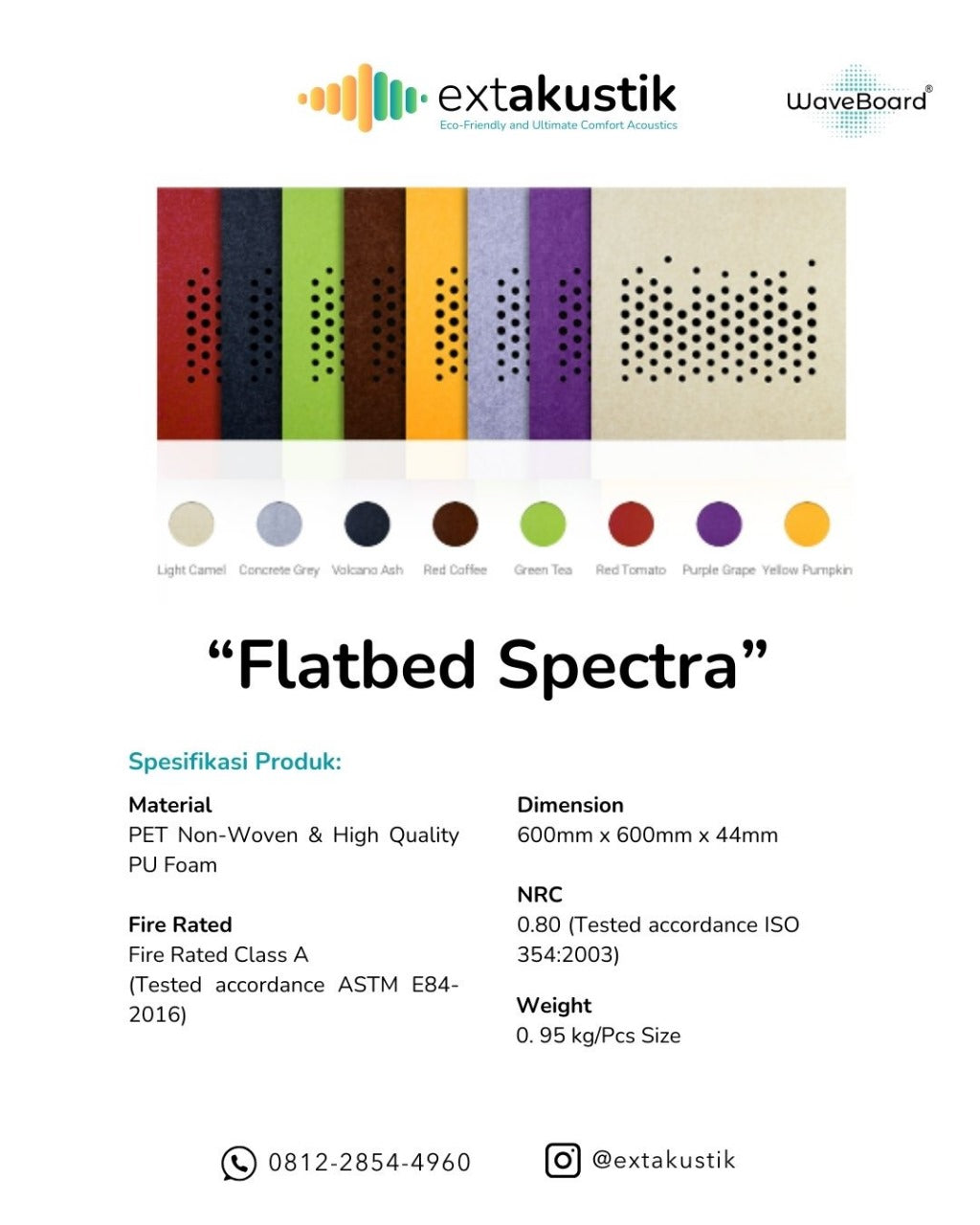 extakustik
Eco-Friendly and Ultimate Comfort Acoustics

WaveBoard®

Light Camel
Concrete Grey
Volcano Ash
Red Coffee
Green Tea
Red Tomato
Purple Grape
Yellow Pumpkin

"Flatbed Spectra"

Spesifikasi Produk:

Material
PET Non-Woven & High Quality PU Foam

Fire Rated
Fire Rated Class A
(Tested accordance ASTM E84-2016)

Dimension
600mm x 600mm x 44mm

NRC
0.80 (Tested accordance ISO 354:2003)

Weight
0. 95 kg/Pcs Size

0812-2854-4960

@extakustik